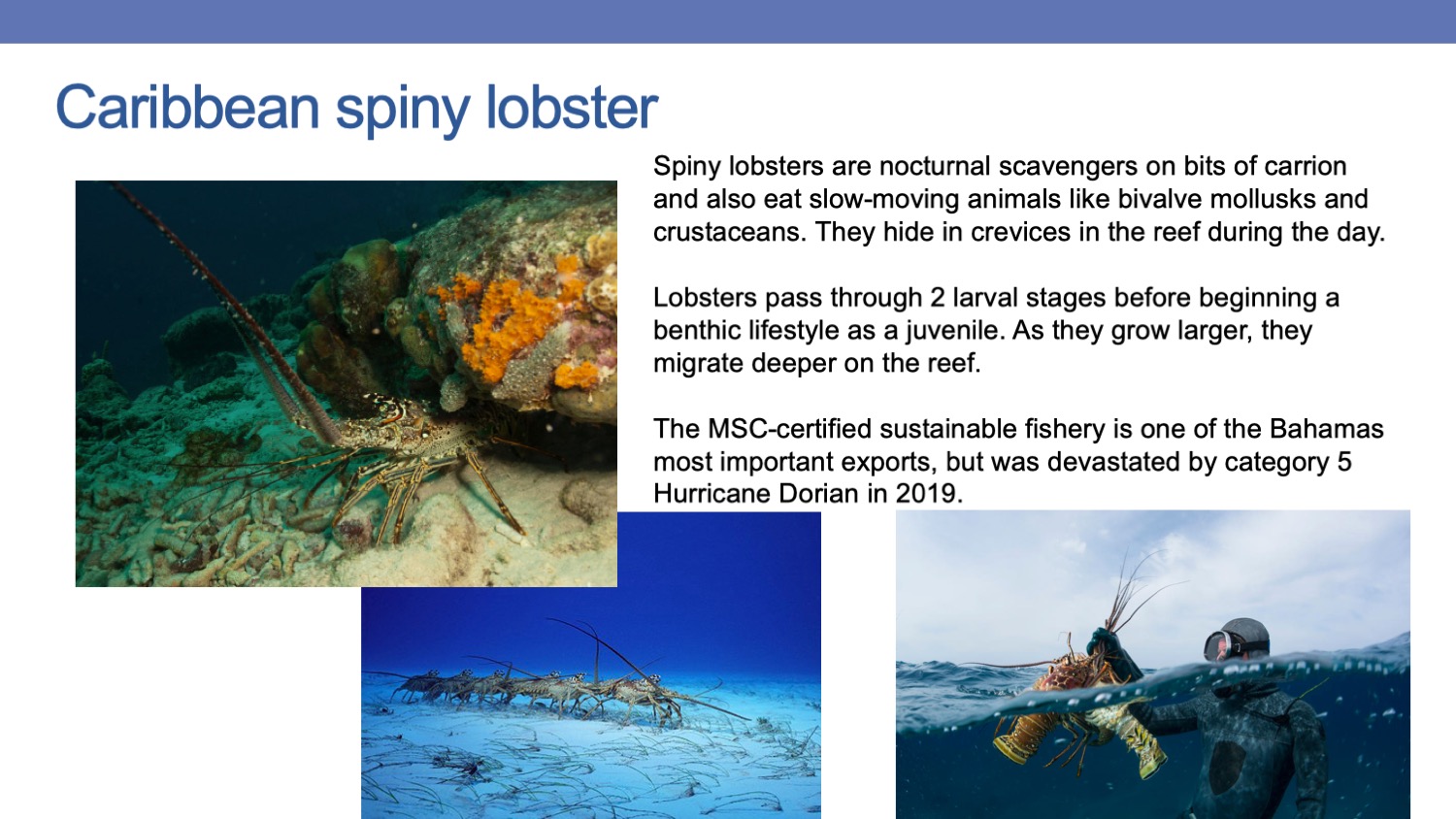 Caribbean spiny lobster

Spiny lobsters are nocturnal scavengers on bits of carrion and also eat slow-moving animals like bivalve mollusks and crustaceans. They hide in crevices in the reef during the day.

Lobsters pass through 2 larval stages before beginning a benthic lifestyle as a juvenile. As they grow larger, they migrate deeper on the reef.

The MSC-certified sustainable fishery is one of the Bahamas most important exports, but was devastated by category 5 Hurricane Dorian in 2019.